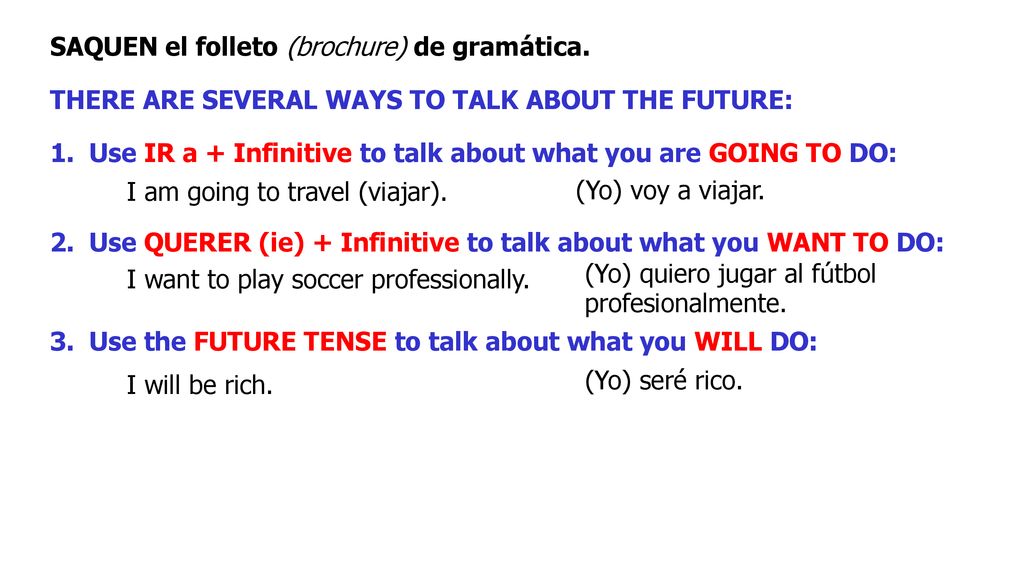 SAQUEN el folleto (brochure) de gramática.

THERE ARE SEVERAL WAYS TO TALK ABOUT THE FUTURE:

1. Use IR a + Infinitive to talk about what you are GOING TO DO:

I am going to travel (viajar).

(Yo) voy a viajar.

2. Use QUERER (ie) + Infinitive to talk about what you WANT TO DO:

I want to play soccer professionally.

(Yo) quiero jugar al fútbol profesionalmente.

3. Use the FUTURE TENSE to talk about what you WILL DO:

I will be rich.

(Yo) seré rico.